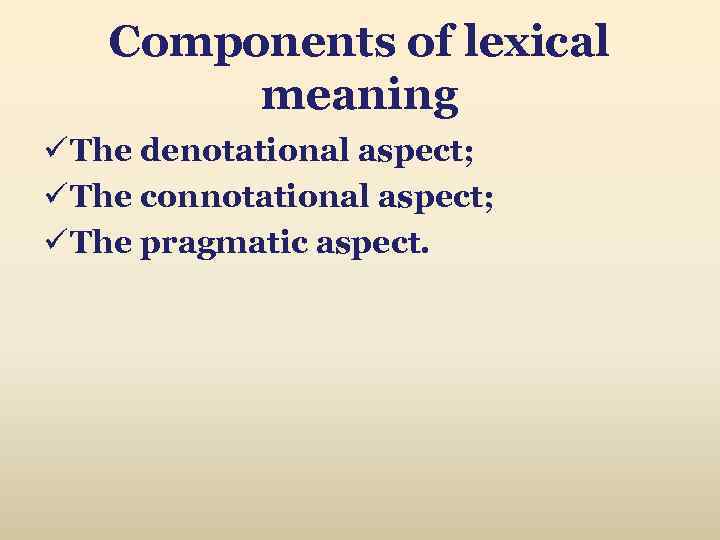 Components of lexical meaning

✓The denotational aspect;
✓The connotational aspect;
✓The pragmatic aspect.